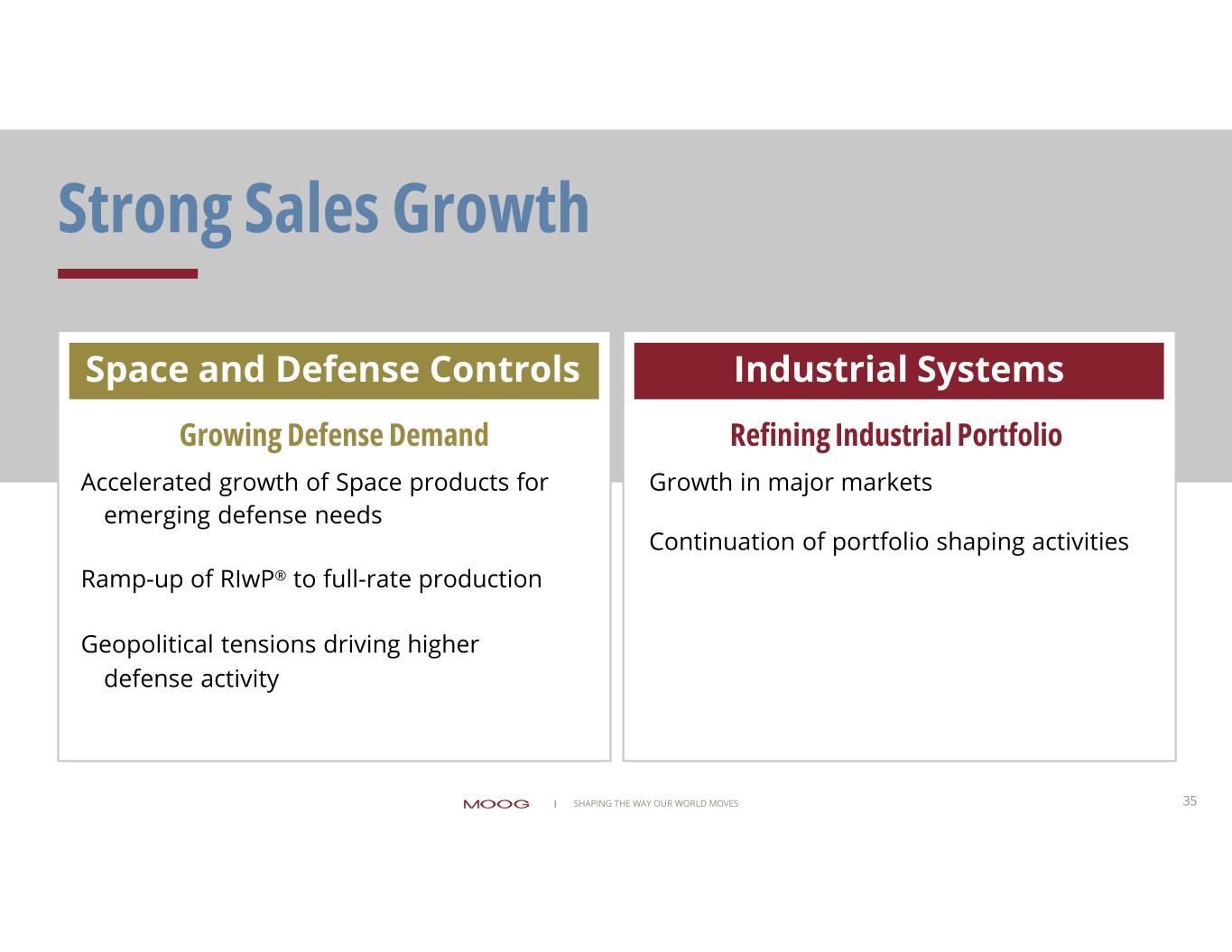 Strong Sales Growth

Space and Defense Controls

Growing Defense Demand

Accelerated growth of Space products for emerging defense needs

Ramp-up of RIwP® to full-rate production

Geopolitical tensions driving higher defense activity

Industrial Systems

Refining Industrial Portfolio

Growth in major markets

Continuation of portfolio shaping activities

MOOG | SHAPING THE WAY OUR WORLD MOVES

35